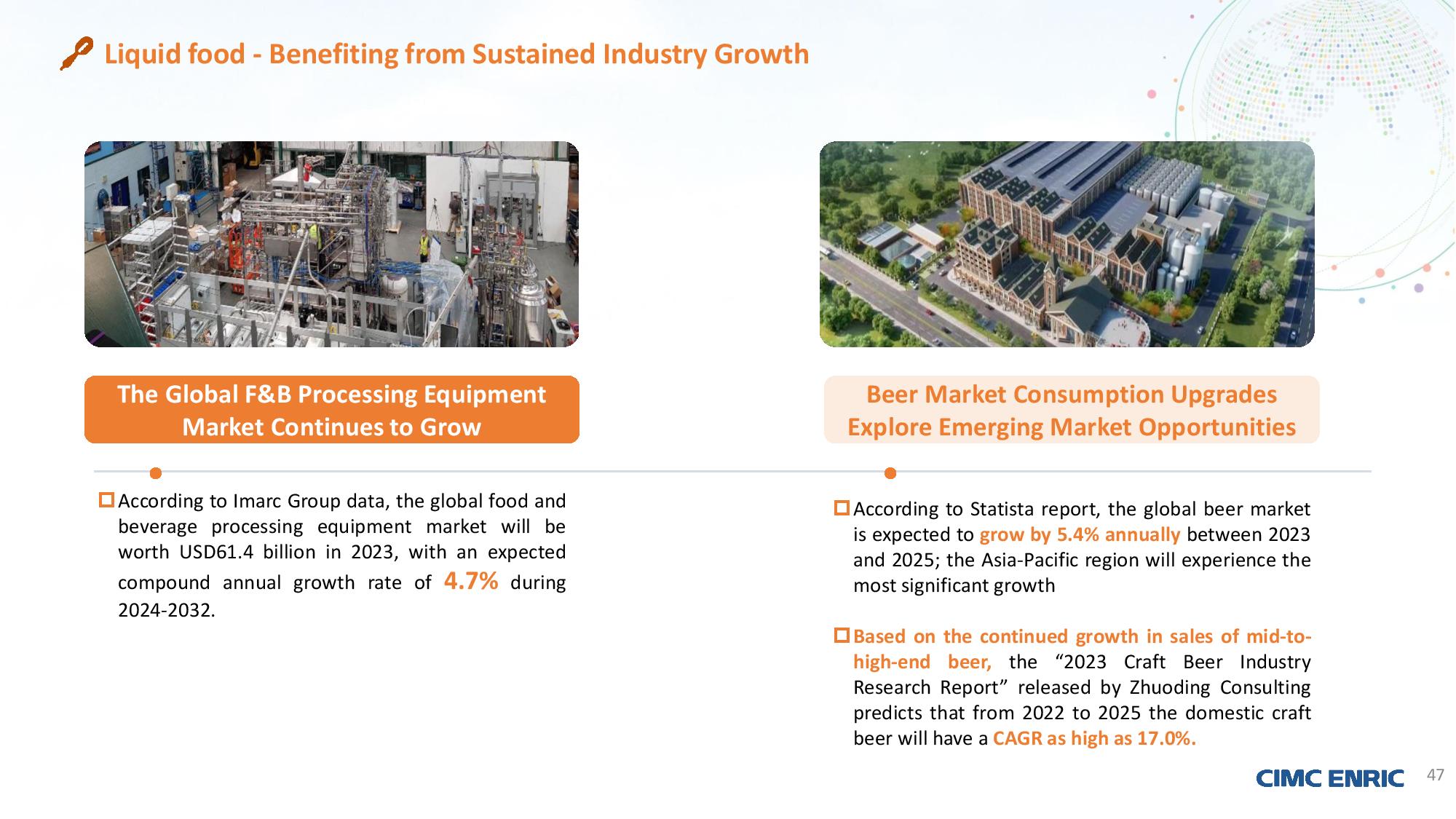 Liquid food - Benefiting from Sustained Industry Growth

The Global F&B Processing Equipment Market Continues to Grow

According to Imarc Group data, the global food and beverage processing equipment market will be worth USD61.4 billion in 2023, with an expected compound annual growth rate of 4.7% during 2024-2032.

Beer Market Consumption Upgrades Explore Emerging Market Opportunities

According to Statista report, the global beer market is expected to grow by 5.4% annually between 2023 and 2025; the Asia-Pacific region will experience the most significant growth

Based on the continued growth in sales of mid-to-high-end beer, the “2023 Craft Beer Industry Research Report” released by Zhuoding Consulting predicts that from 2022 to 2025 the domestic craft beer will have a CAGR as high as 17.0%.

CIMC ENRIC 47